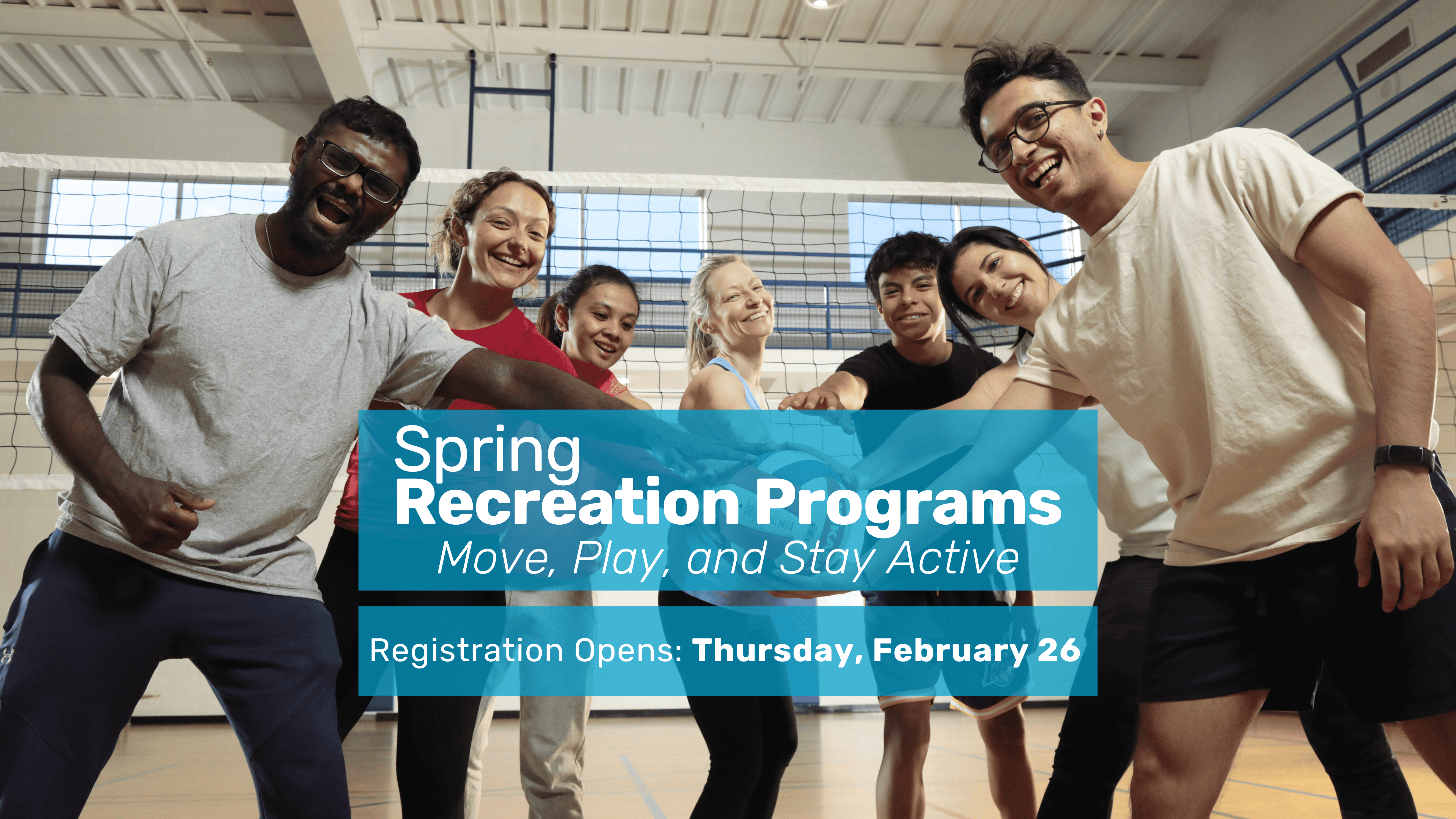 Spring
Recreation Programs
Move, Play, and Stay Active

Registration Opens: Thursday, February 26